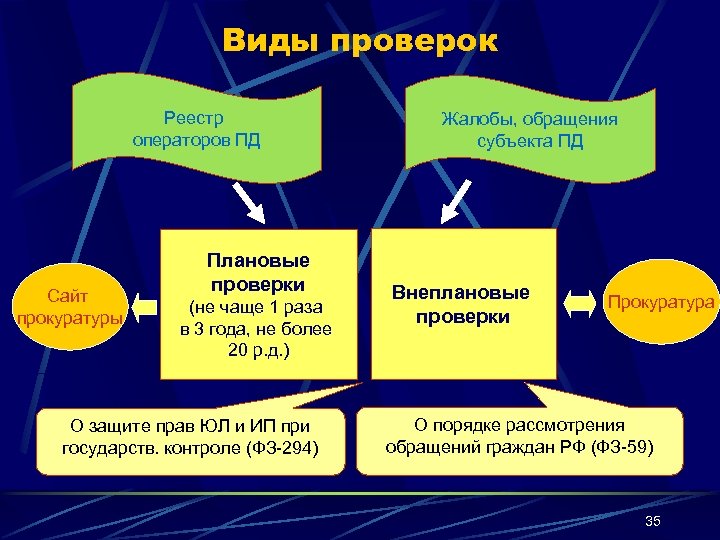 Виды проверок

Реестр операторов ПД

Жалобы, обращения субъекта ПД

Сайт прокуратуры

Плановые проверки (не чаще 1 раза в 3 года, не более 20 р.д.)

Внеплановые проверки

Прокуратура

О защите прав ЮЛ и ИП при государств. контроле (ФЗ-294)

О порядке рассмотрения обращений граждан РФ (ФЗ-59)

35